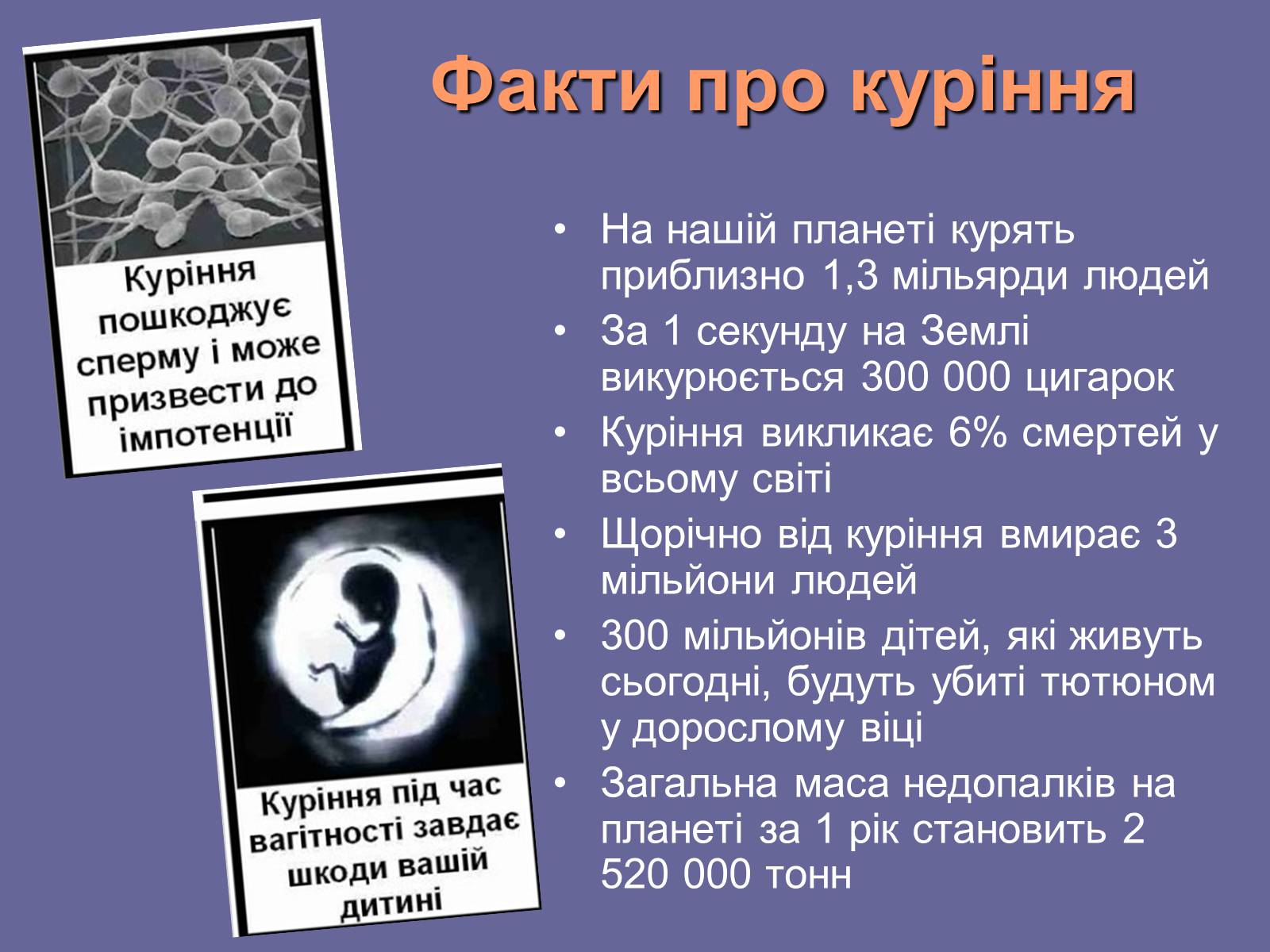 Факти про куріння

Куріння пошкоджує сперму і може призвести до імпотенції

Куріння під час вагітності завдає шкоди вашій дитині

• На нашій планеті курять приблизно 1,3 мільярди людей
• За 1 секунду на Землі викурюється 300 000 цигарок
• Куріння викликає 6% смертей у всьому світі
• Щорічно від куріння вмирає 3 мільйони людей
• 300 мільйонів дітей, які живуть сьогодні, будуть убиті тютюном у дорослому віці
• Загальна маса недопалків на планеті за 1 рік становить 2 520 000 тонн